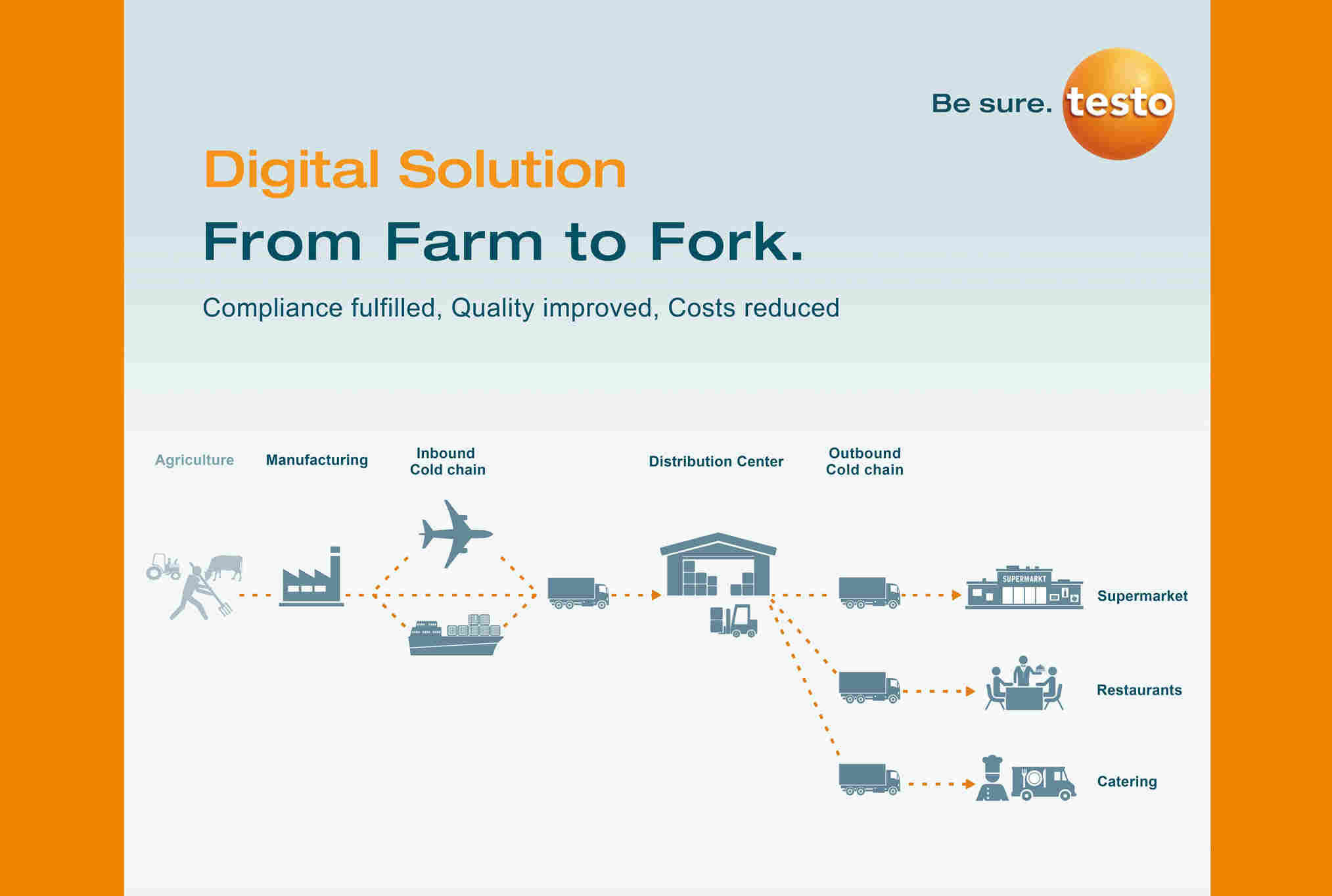 Be sure. testo

Digital Solution

From Farm to Fork.

Compliance fulfilled, Quality improved, Costs reduced

Agriculture

Manufacturing

Inbound Cold chain

Distribution Center

Outbound Cold chain

SUPERMARKT

Supermarket

Restaurants

Catering